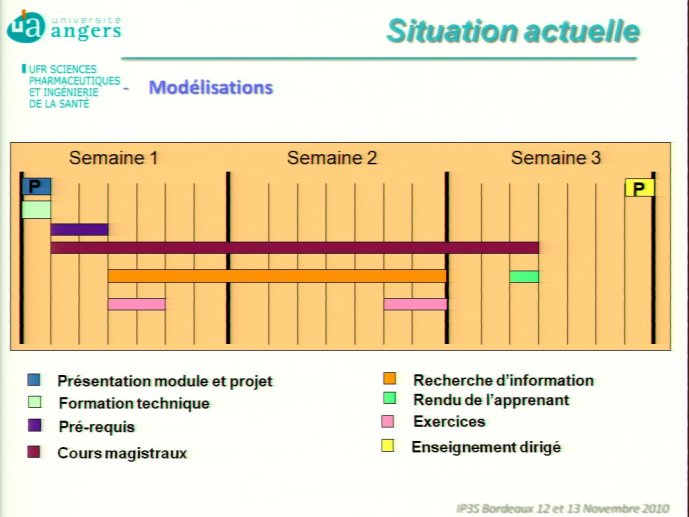 ua université angers

Situation actuelle

UFR SCIENCES PHARMACEUTIQUES ET INGÉNIERIE DE LA SANTÉ

- Modélisations

Semaine 1
Semaine 2
Semaine 3

P
P

Présentation module et projet
Formation technique
Pré-requis
Cours magistraux

Recherche d'information
Rendu de l'apprenant
Exercices
Enseignement dirigé

IP3S Bordeaux 12 et 13 Novembre 2010